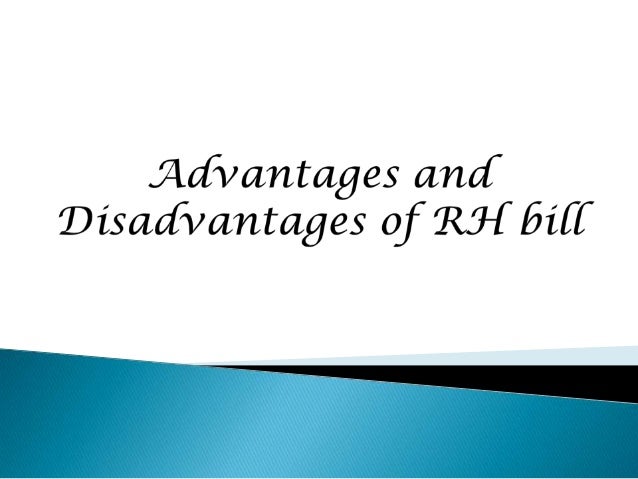 Advantages and Disadvantages of RH bill